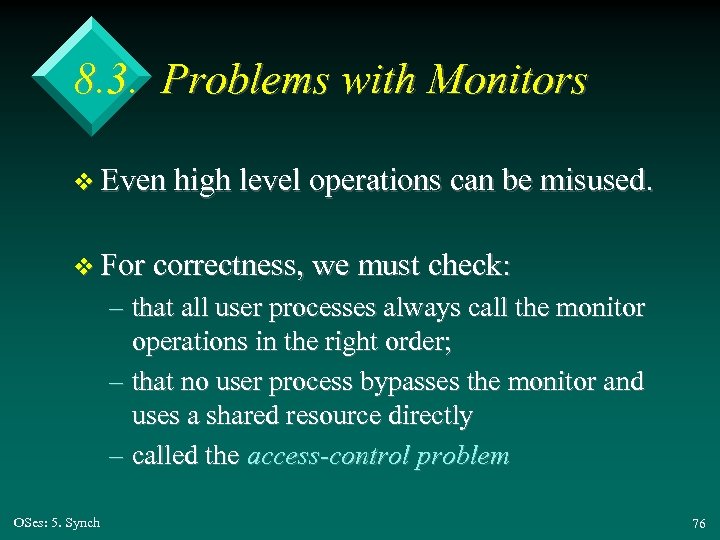 8.3. Problems with Monitors

❖ Even high level operations can be misused.

❖ For correctness, we must check:

– that all user processes always call the monitor operations in the right order;

– that no user process bypasses the monitor and uses a shared resource directly

– called the access-control problem

OSes: 5. Synch

76